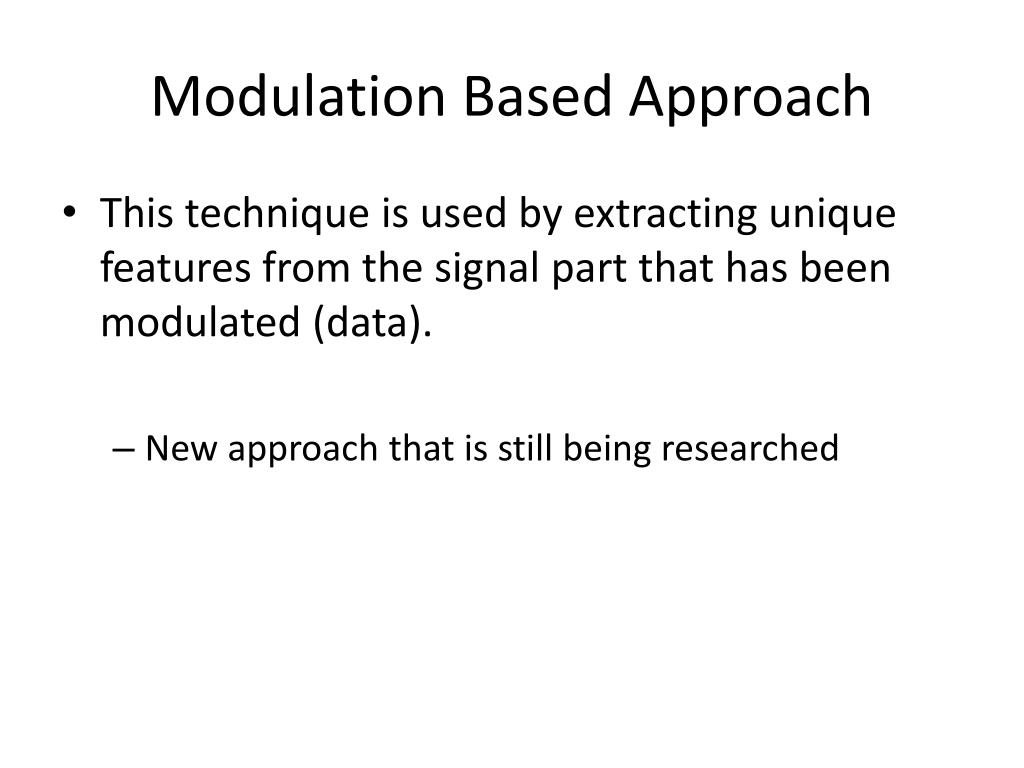 Modulation Based Approach

• This technique is used by extracting unique features from the signal part that has been modulated (data).

– New approach that is still being researched